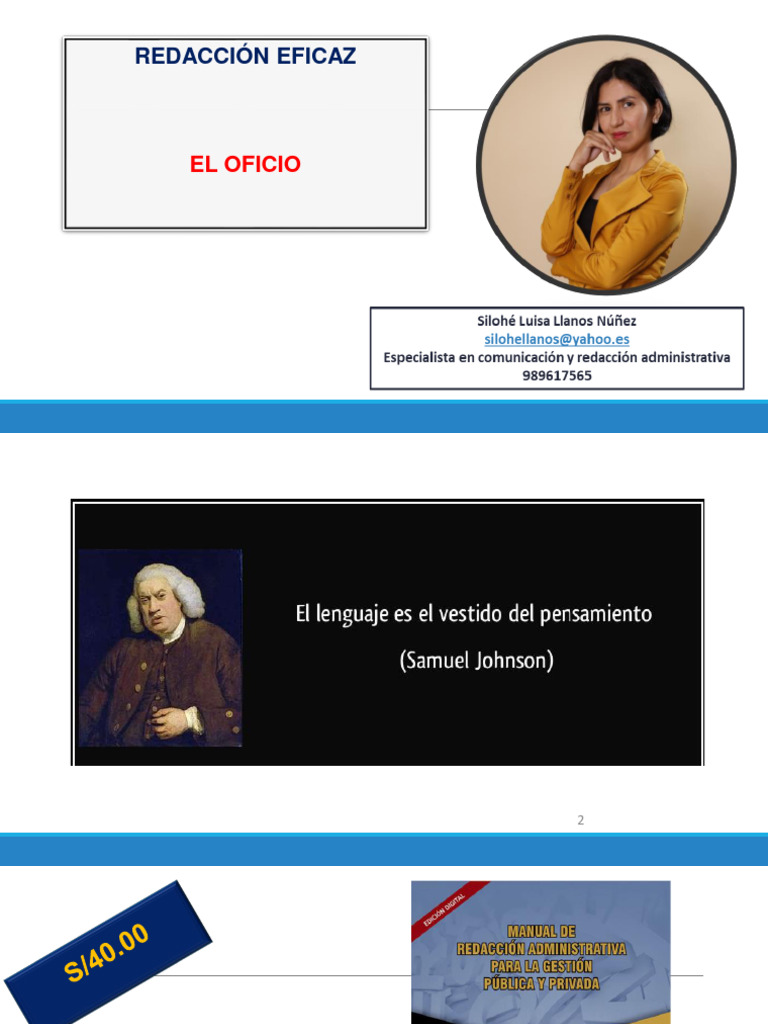 REDACCIÓN EFICAZ

EL OFICIO

Silohé Luisa Llanos Núñez
silohellanos@yahoo.es
Especialista en comunicación y redacción administrativa
989617565

El lenguaje es el vestido del pensamiento
(Samuel Johnson)

2

S/40.00

EDICIÓN DIGITAL

MANUAL DE REDACCIÓN ADMINISTRATIVA PARA LA GESTIÓN PÚBLICA Y PRIVADA